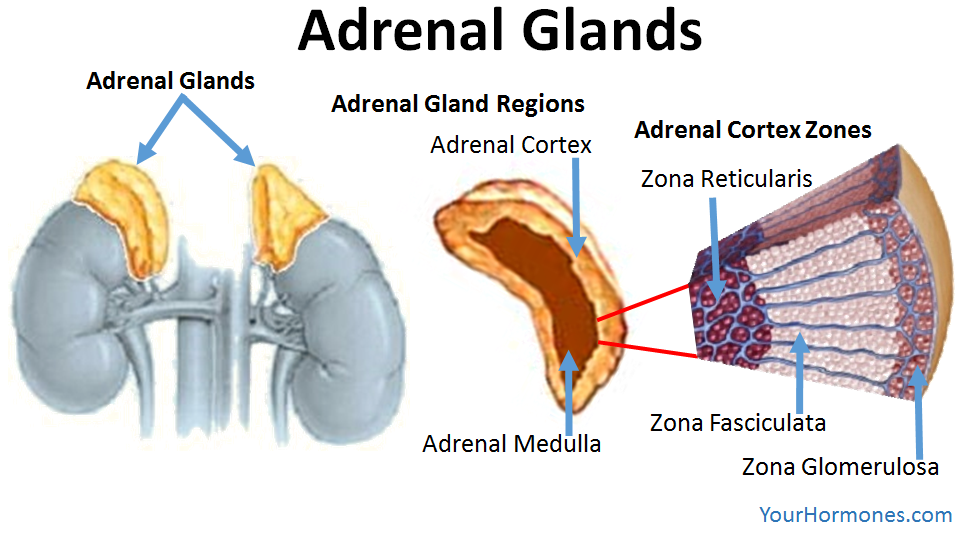 Adrenal Glands

Adrenal Glands

Adrenal Gland Regions

Adrenal Cortex

Adrenal Medulla

Adrenal Cortex Zones

Zona Reticularis

Zona Fasciculata

Zona Glomerulosa

YourHormones.com